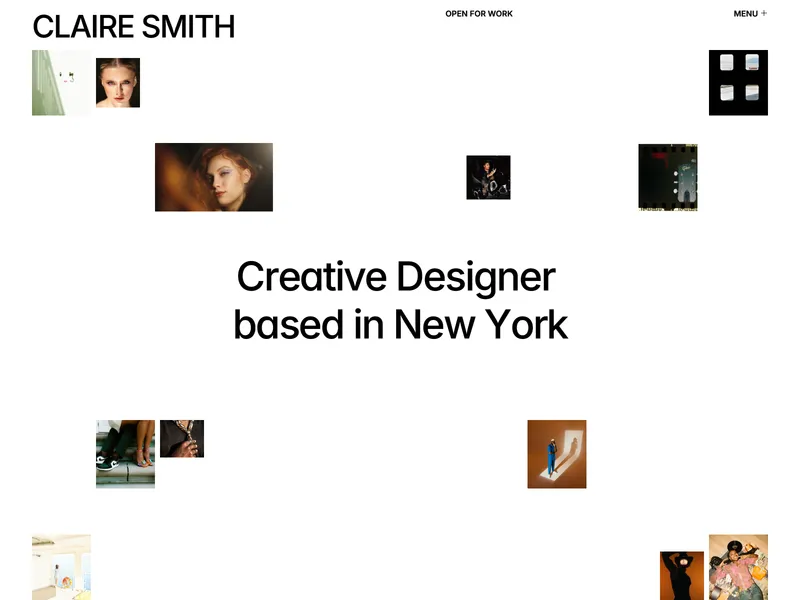 CLAIRE SMITH

OPEN FOR WORK

MENU +

Creative Designer based in New York